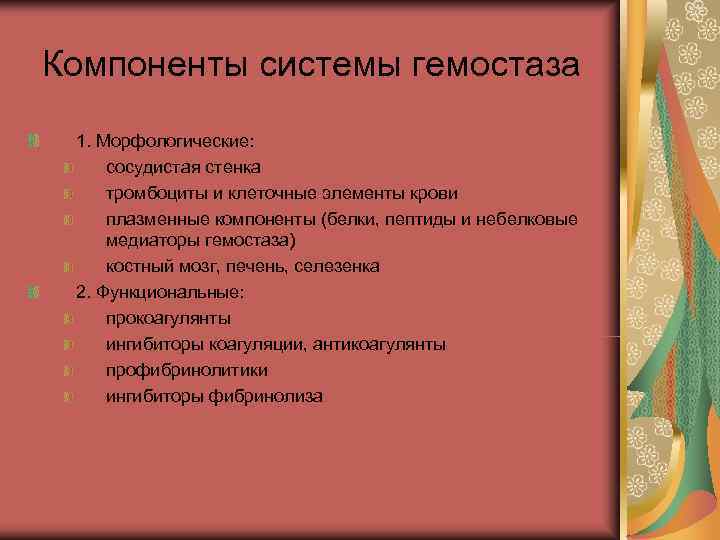 Компоненты системы гемостаза

1. Морфологические:
сосудистая стенка
тромбоциты и клеточные элементы крови
плазменные компоненты (белки, пептиды и небелковые медиаторы гемостаза)
костный мозг, печень, селезенка
2. Функциональные:
прокоагулянты
ингибиторы коагуляции, антикоагулянты
профибринолитики
ингибиторы фибринолиза